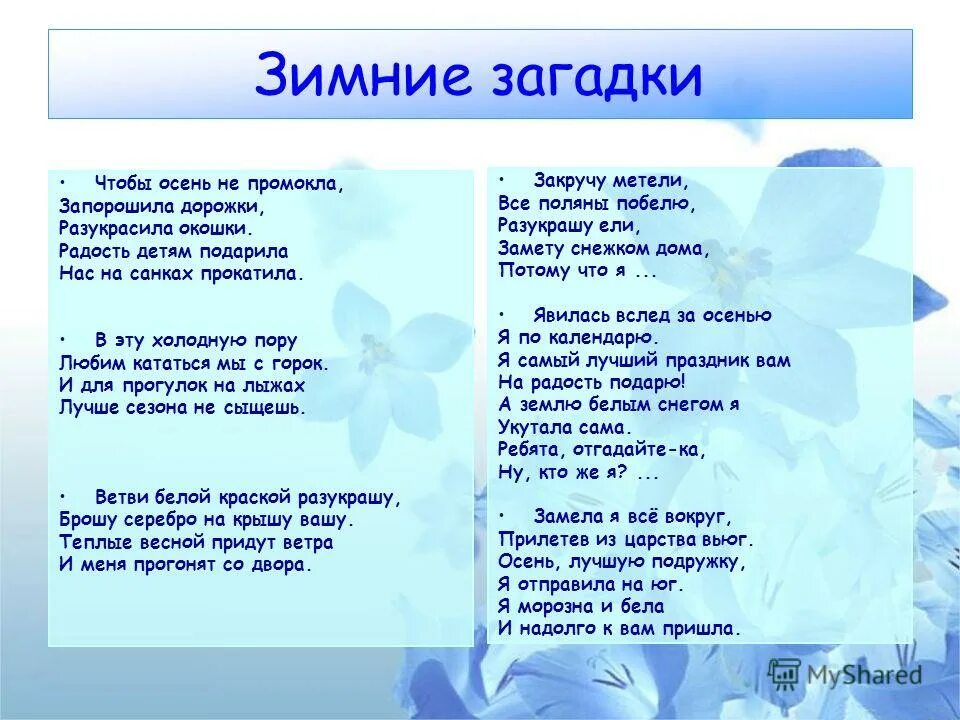 Зимние загадки

• Чтобы осень не промокла,
Запорошила дорожки,
Разукрасила окошки.
Радость детям подарила
Нас на санках прокатила.

• В эту холодную пору
Любим кататься мы с горок.
И для прогулок на лыжах
Лучше сезона не сыщешь.

• Ветви белой краской разукрашу,
Брошу серебро на крышу вашу.
Теплые весной придут ветра
И меня прогонят со двора.

• Закручу метели,
Все поляны побелю,
Разукрашу ели,
Замету снежком дома,
Потому что я ...

• Явилась вслед за осенью
Я по календарю.
Я самый лучший праздник вам
На радость подарю!
А землю белым снегом я
Укутала сама.
Ребята, отгадайте-ка,
Ну, кто же я? ...

• Замела я всё вокруг,
Прилетев из царства вьюг.
Осень, лучшую подружку,
Я отправила на юг.
Я морозна и бела
И надолго к вам пришла.

MyShared